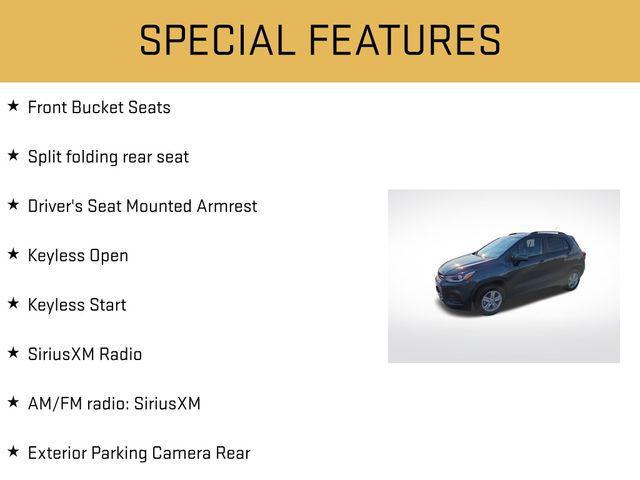 SPECIAL FEATURES

★ Front Bucket Seats

★ Split folding rear seat

★ Driver's Seat Mounted Armrest

★ Keyless Open

★ Keyless Start

★ SiriusXM Radio

★ AM/FM radio: SiriusXM

★ Exterior Parking Camera Rear